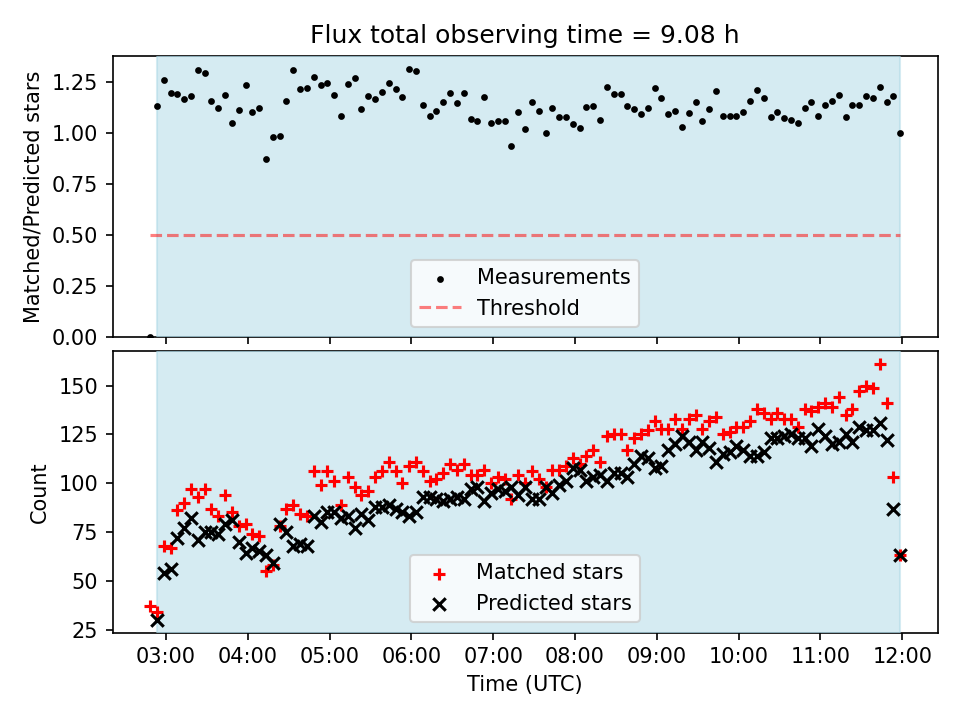 Flux total observing time = 9.08 h

Matched/Predicted stars

1.25
1.00
0.75
0.50
0.25
0.00

Measurements
Threshold

Count

150
125
100
75
50
25

Matched stars
Predicted stars

03:00 04:00 05:00 06:00 07:00 08:00 09:00 10:00 11:00 12:00

Time (UTC)